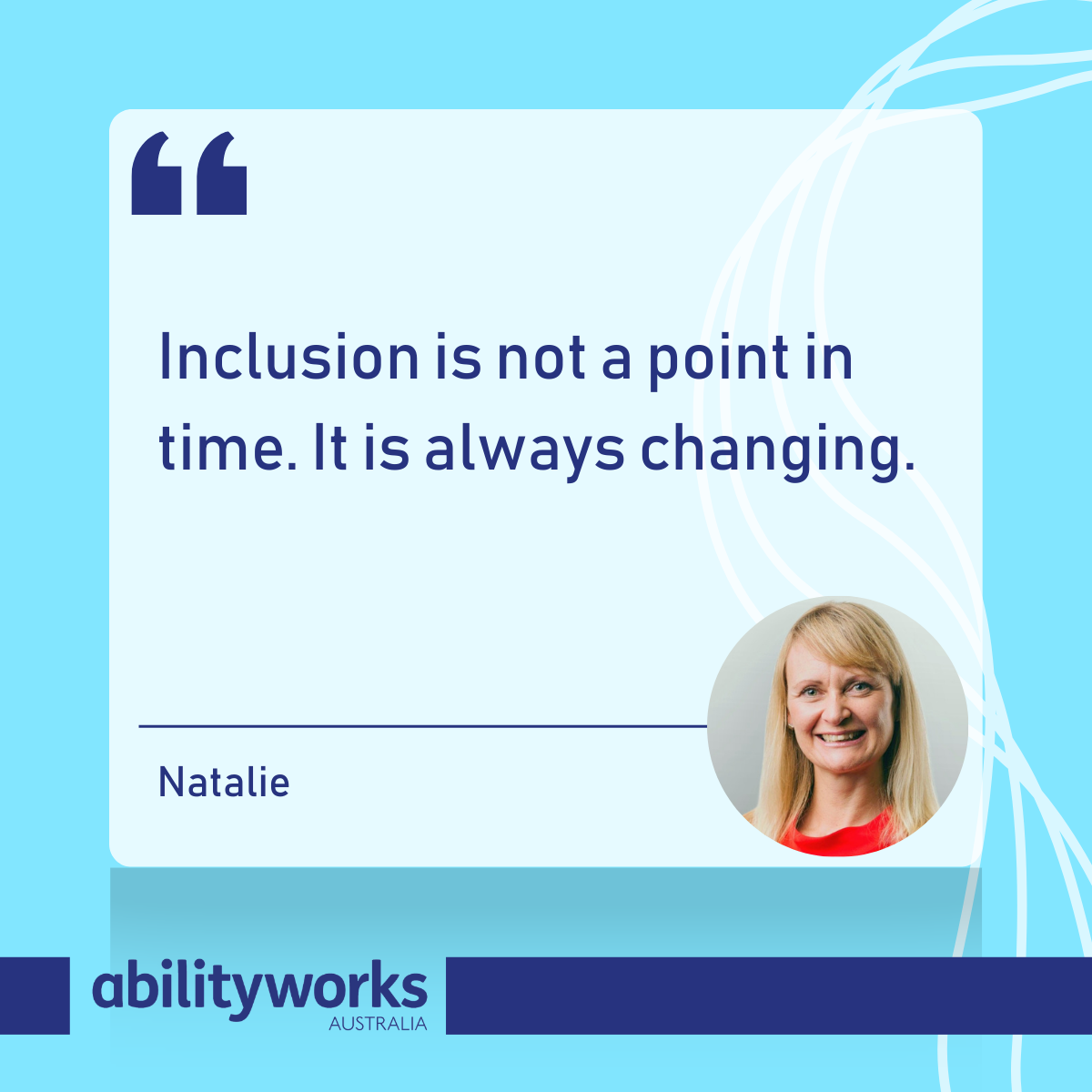 “

Inclusion is not a point in time. It is always changing.

Natalie

abilityworks
AUSTRALIA